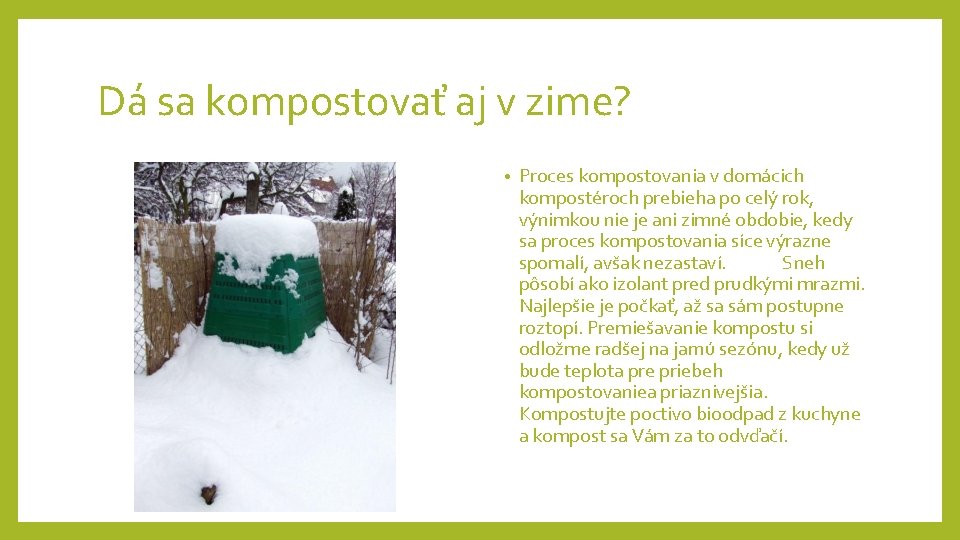 Dá sa kompostovať aj v zime?

• Proces kompostovania v domácich kompostéroch prebieha po celý rok, výnimkou nie je ani zimné obdobie, kedy sa proces kompostovania síce výrazne spomalí, avšak nezastaví. Sneh pôsobí ako izolant pred prudkými mrazmi. Najlepšie je počkať, až sa sám postupne roztopí. Premiešavanie kompostu si odložme radšej na jarnú sezónu, kedy už bude teplota pre priebeh kompostovaniea priaznivejšia. Kompostujte poctivo bioodpad z kuchyne a kompost sa Vám za to odvďačí.